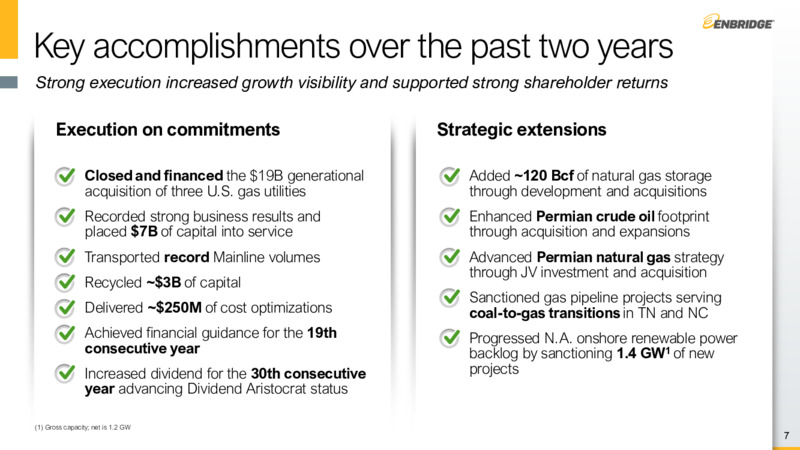 ENBRIDGE

Key accomplishments over the past two years

Strong execution increased growth visibility and supported strong shareholder returns

Execution on commitments

Closed and financed the $19B generational acquisition of three U.S. gas utilities

Recorded strong business results and placed $7B of capital into service

Transported record Mainline volumes

Recycled ~$3B of capital

Delivered ~$250M of cost optimizations

Achieved financial guidance for the 19th consecutive year

Increased dividend for the 30th consecutive year advancing Dividend Aristocrat status

Strategic extensions

Added ~120 Bcf of natural gas storage through development and acquisitions

Enhanced Permian crude oil footprint through acquisition and expansions

Advanced Permian natural gas strategy through JV investment and acquisition

Sanctioned gas pipeline projects serving coal-to-gas transitions in TN and NC

Progressed N.A. onshore renewable power backlog by sanctioning 1.4 GW$^1$ of new projects

(1) Gross capacity; net is 1.2 GW

7